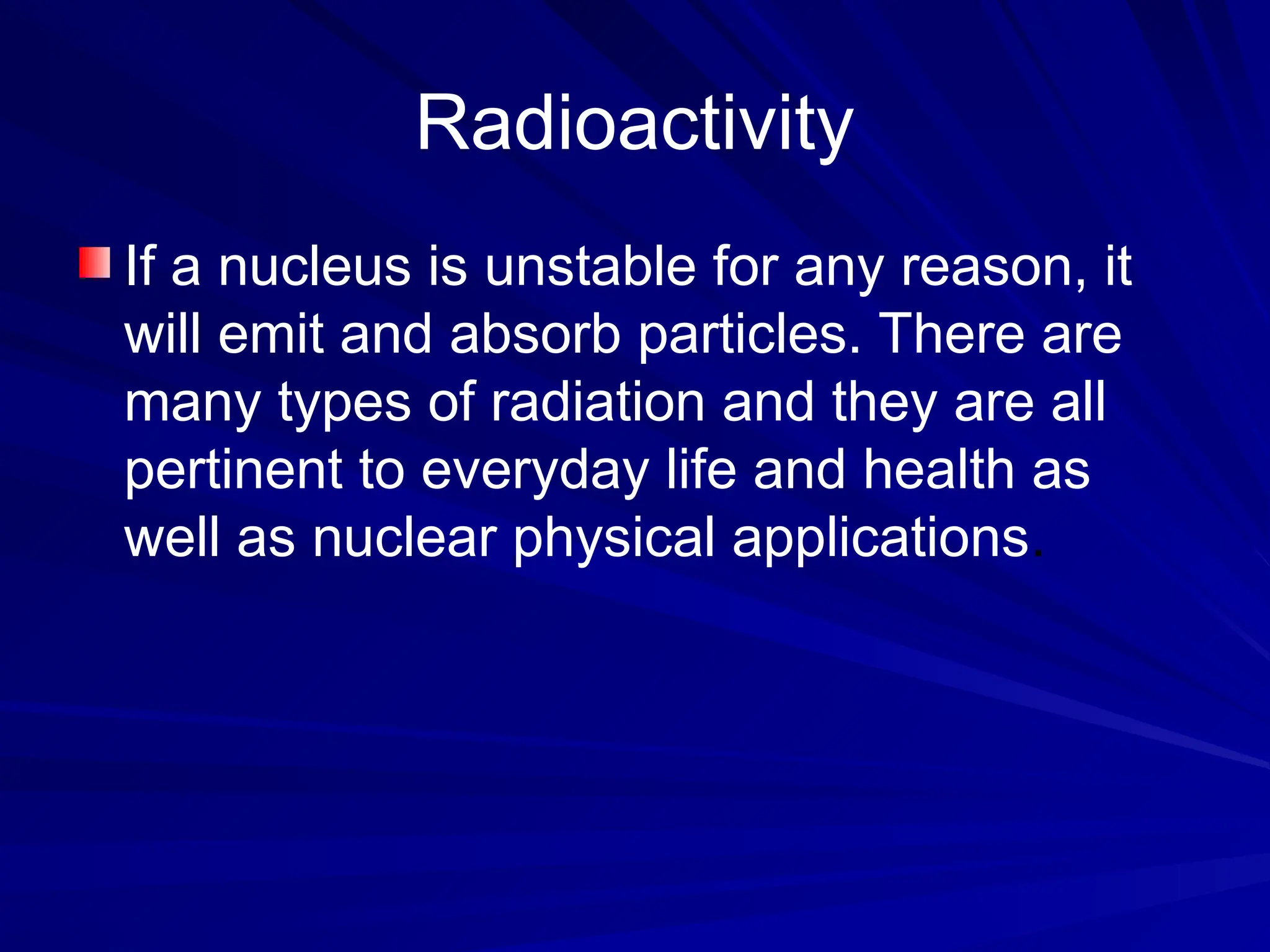 Radioactivity

If a nucleus is unstable for any reason, it will emit and absorb particles. There are many types of radiation and they are all pertinent to everyday life and health as well as nuclear physical applications.